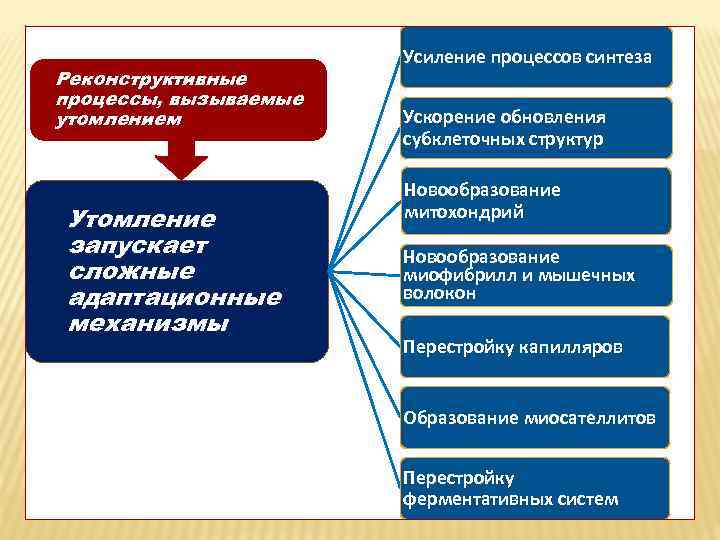 Реконструктивные процессы, вызываемые утомлением

Утомление запускает сложные адаптационные механизмы

Усиление процессов синтеза

Ускорение обновления субклеточных структур

Новообразование митохондрий

Новообразование миофибрилл и мышечных волокон

Перестройку капилляров

Образование миосателлитов

Перестройку ферментативных систем